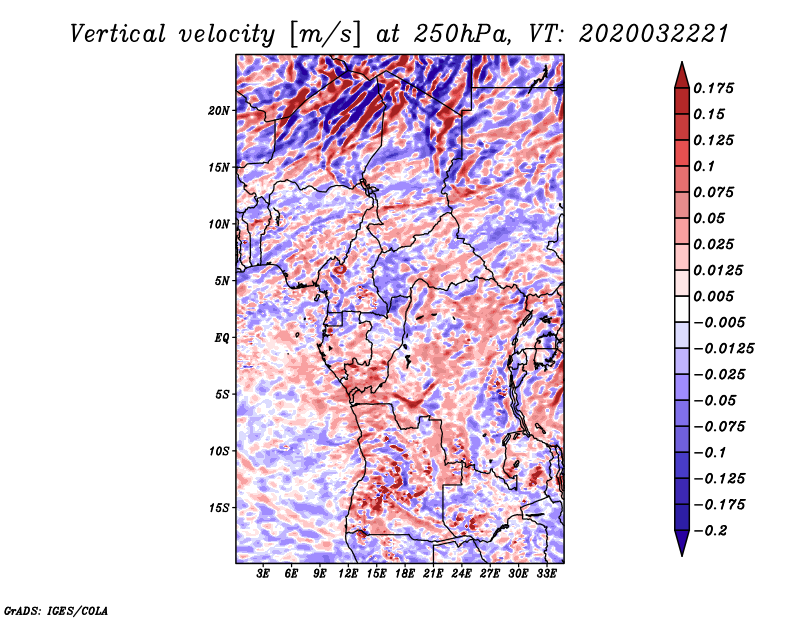 Vertical velocity [m/s] at 250hPa, VT: 2020032221

20N
15N
10N
5N
EQ
5S
10S
15S

3E 6E 9E 12E 15E 18E 21E 24E 27E 30E 33E

0.175
0.15
0.125
0.1
0.075
0.05
0.025
0.0125
0.005
−0.005
−0.0125
−0.025
−0.05
−0.075
−0.1
−0.125
−0.175
−0.2

GrADS: IGES/COLA